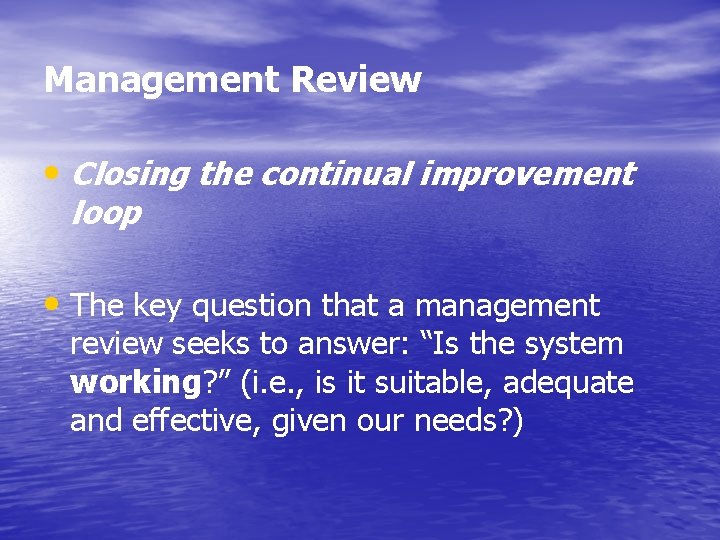 Management Review

• Closing the continual improvement loop

• The key question that a management review seeks to answer: “Is the system working?” (i.e., is it suitable, adequate and effective, given our needs?)